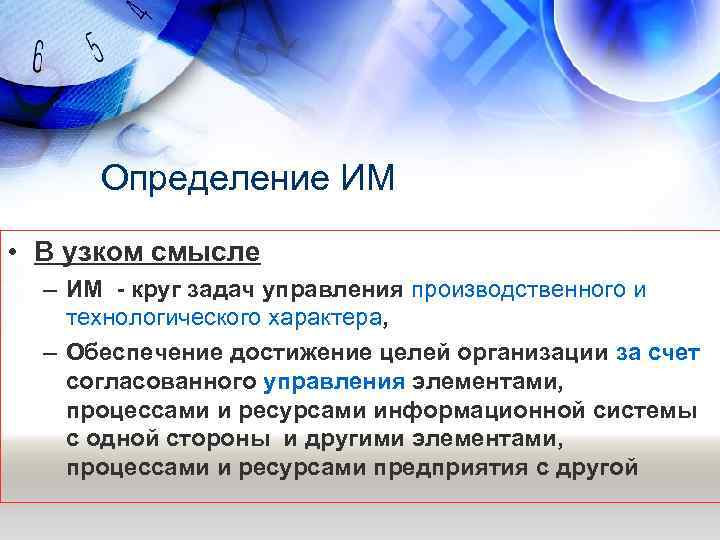 6 5 4

Определение ИМ

• В узком смысле

– ИМ - круг задач управления производственного и технологического характера,

– Обеспечение достижение целей организации за счет согласованного управления элементами, процессами и ресурсами информационной системы с одной стороны и другими элементами, процессами и ресурсами предприятия с другой